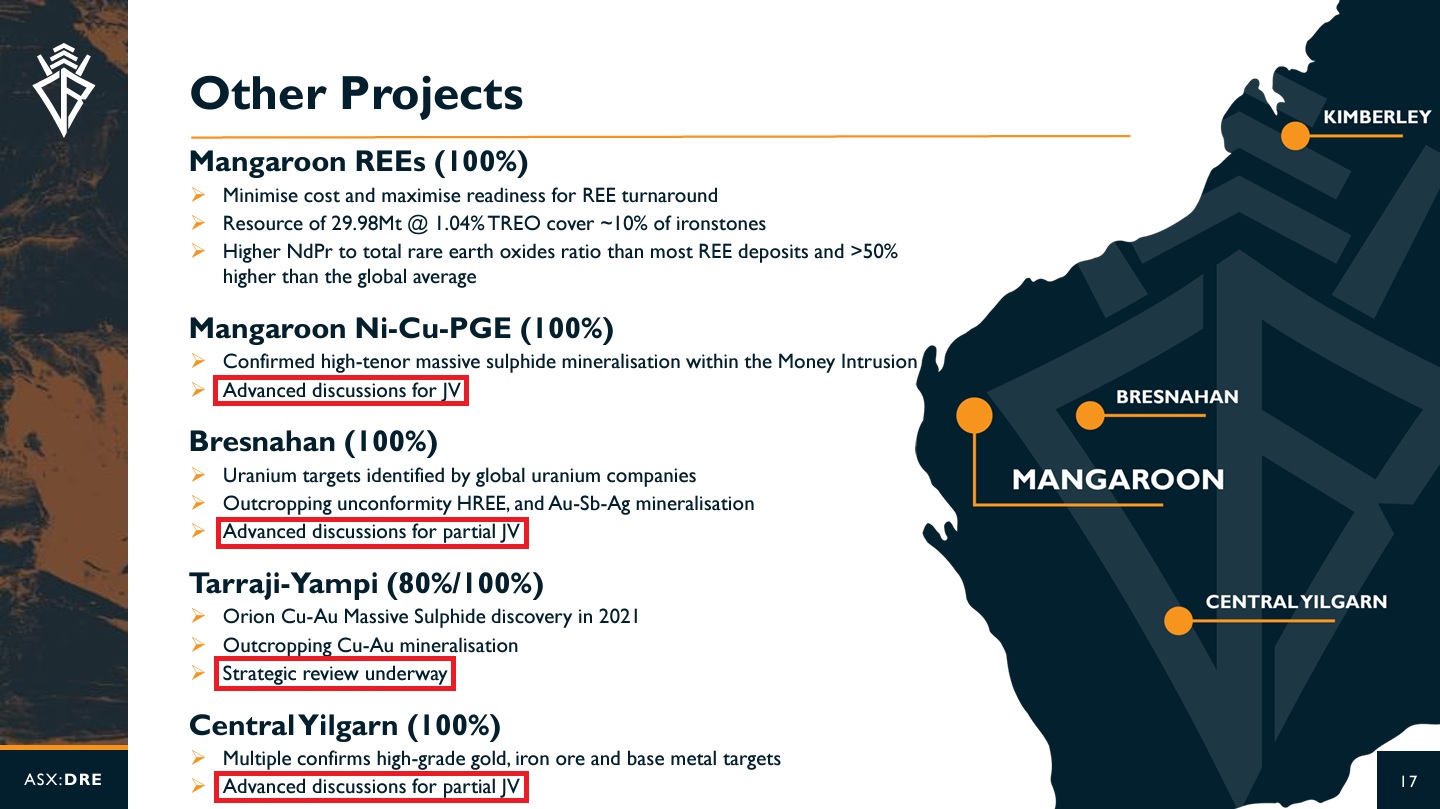 Other Projects

Mangaroon REEs (100%)

➢ Minimise cost and maximise readiness for REE turnaround
➢ Resource of 29.98Mt @ 1.04% TREO cover ~10% of ironstones
➢ Higher NdPr to total rare earth oxides ratio than most REE deposits and >50% higher than the global average

Mangaroon Ni-Cu-PGE (100%)

➢ Confirmed high-tenor massive sulphide mineralisation within the Money Intrusion
➢ Advanced discussions for JV

Bresnahan (100%)

➢ Uranium targets identified by global uranium companies
➢ Outcropping unconformity HREE, and Au-Sb-Ag mineralisation
➢ Advanced discussions for partial JV

Tarraji-Yampi (80%/100%)

➢ Orion Cu-Au Massive Sulphide discovery in 2021
➢ Outcropping Cu-Au mineralisation
➢ Strategic review underway

Central Yilgarn (100%)

➢ Multiple confirms high-grade gold, iron ore and base metal targets
➢ Advanced discussions for partial JV

KIMBERLEY

BRESNAHAN

MANGAROON

CENTRAL YILGARN

ASX:DRE

17